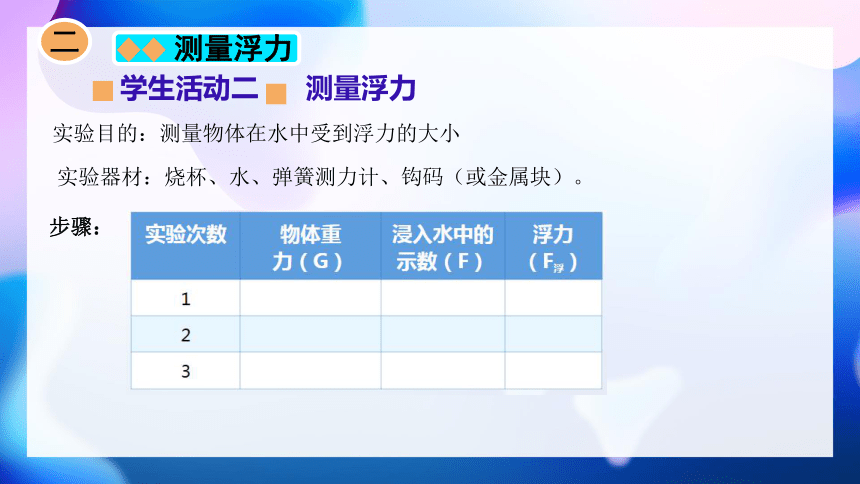 二 测量浮力

学生活动二 测量浮力

实验目的：测量物体在水中受到浮力的大小

实验器材：烧杯、水、弹簧测力计、钩码（或金属块）。

步骤：

| 实验次数 | 物体重力（G） | 浸入水中的示数（F） | 浮力（$F_{浮}$） |
|---|---|---|---|
| 1 | | | |
| 2 | | | |
| 3 | | | |